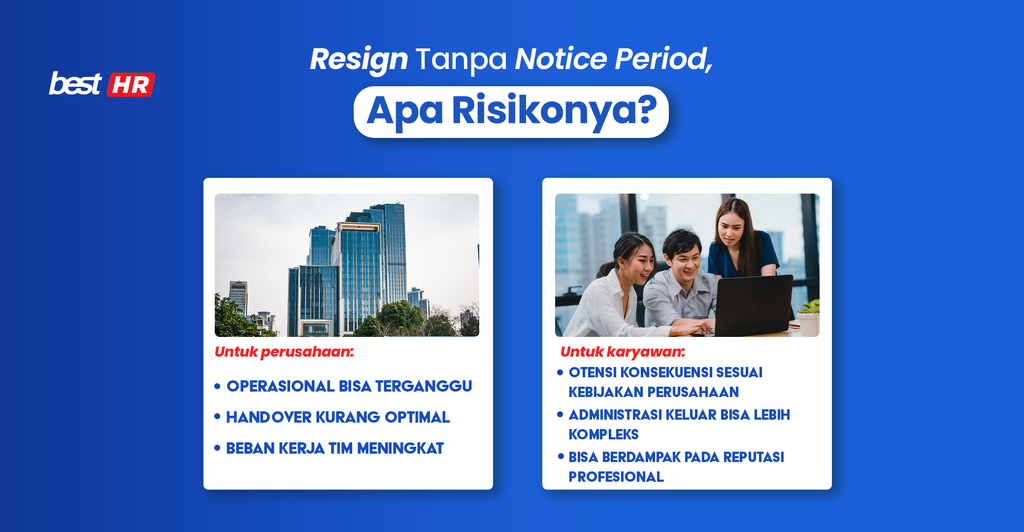 best HR

Resign Tanpa Notice Period,

Apa Risikonya?

Untuk perusahaan:

• OPERASIONAL BISA TERGANGGU
• HANDOVER KURANG OPTIMAL
• BEBAN KERJA TIM MENINGKAT

Untuk karyawan:

• OTENSI KONSEKUENSI SESUAI KEBIJAKAN PERUSAHAAN
• ADMINISTRASI KELUAR BISA LEBIH KOMPLEKS
• BISA BERDAMPAK PADA REPUTASI PROFESIONAL